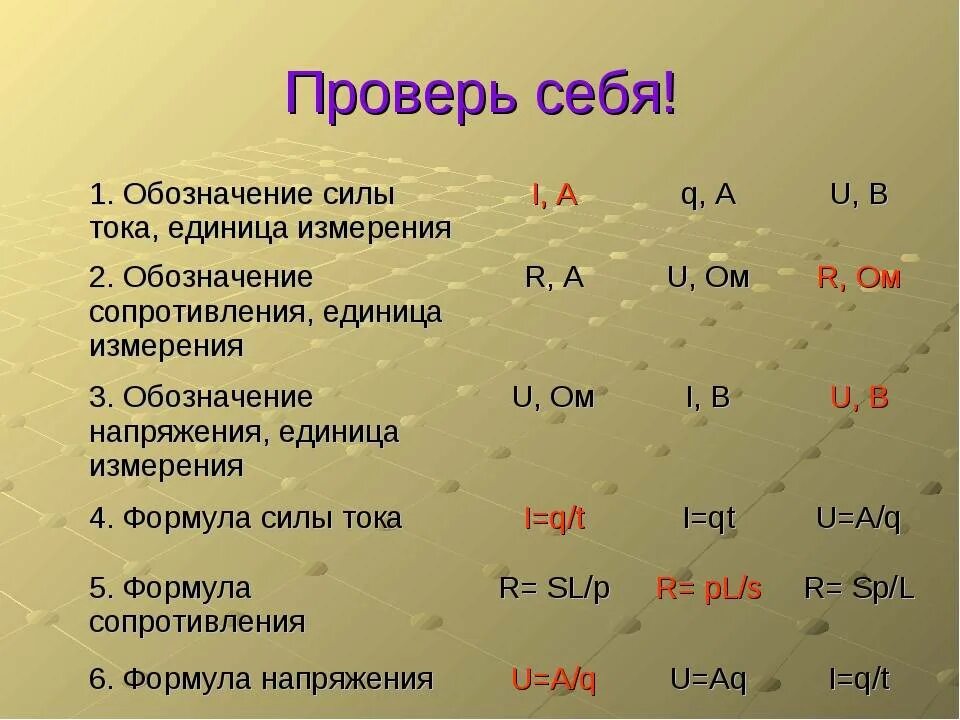 Проверь себя!

| | | | |
|---|---|---|---|
| 1. Обозначение силы тока, единица измерения | I, A | q, A | U, B |
| 2. Обозначение сопротивления, единица измерения | R, A | U, Ом | R, Ом |
| 3. Обозначение напряжения, единица измерения | U, Ом | I, B | U, B |
| 4. Формула силы тока | I=q/t | I=qt | U=A/q |
| 5. Формула сопротивления | R= SL/p | R= pL/s | R= Sp/L |
| 6. Формула напряжения | U=A/q | U=Aq | I=q/t |